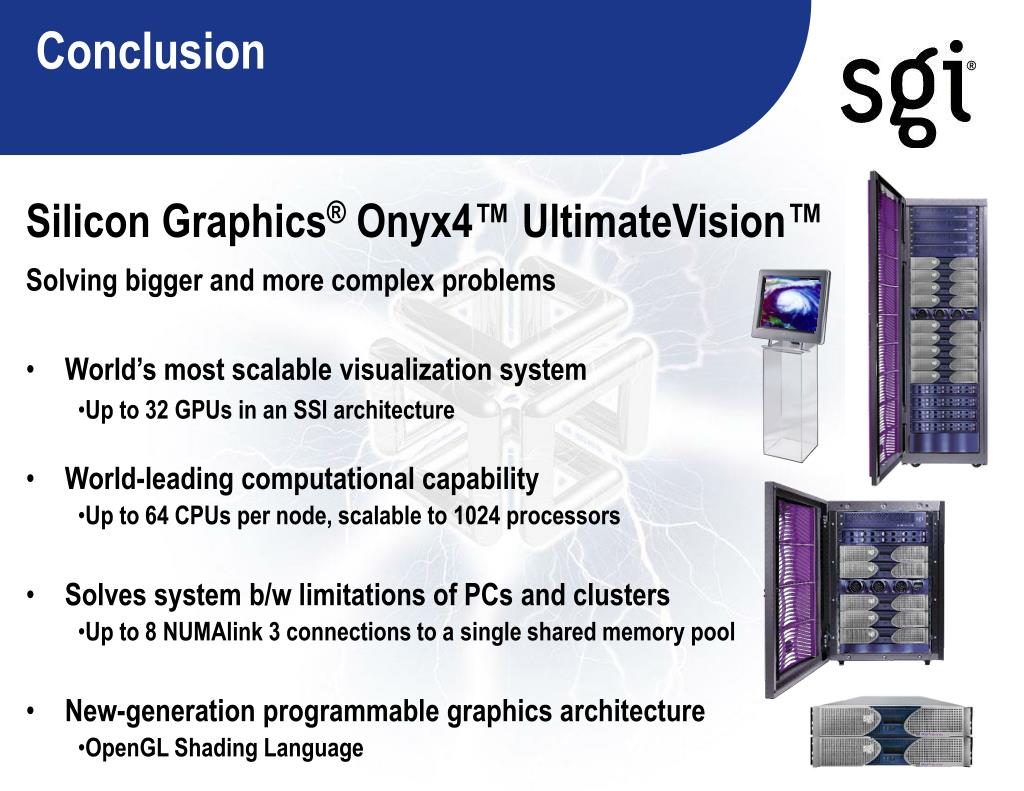 Conclusion

sgi®

Silicon Graphics® Onyx4™ UltimateVision™

Solving bigger and more complex problems

• World's most scalable visualization system
•Up to 32 GPUs in an SSI architecture

• World-leading computational capability
•Up to 64 CPUs per node, scalable to 1024 processors

• Solves system b/w limitations of PCs and clusters
•Up to 8 NUMAlink 3 connections to a single shared memory pool

• New-generation programmable graphics architecture
•OpenGL Shading Language